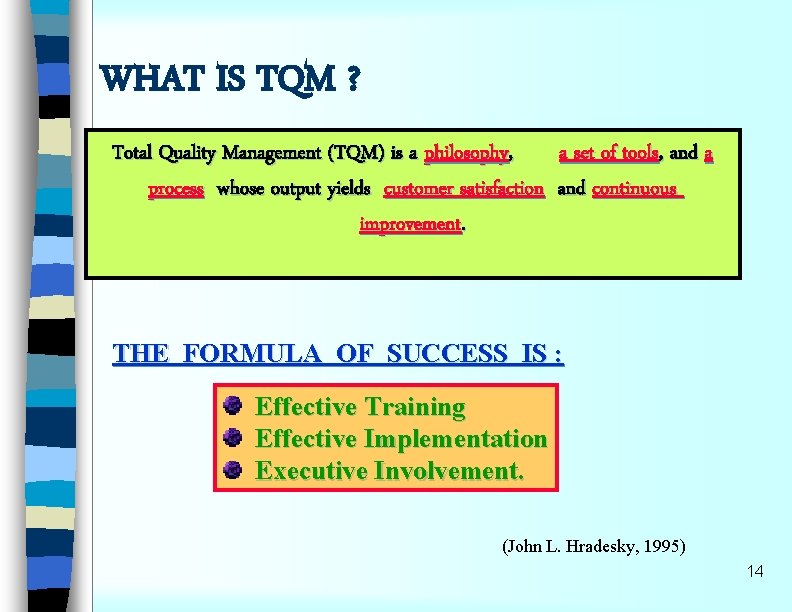 WHAT IS TQM ?

Total Quality Management (TQM) is a philosophy, a set of tools, and a process whose output yields customer satisfaction and continuous improvement.

THE FORMULA OF SUCCESS IS :

- Effective Training
- Effective Implementation
- Executive Involvement.

(John L. Hradesky, 1995)

14